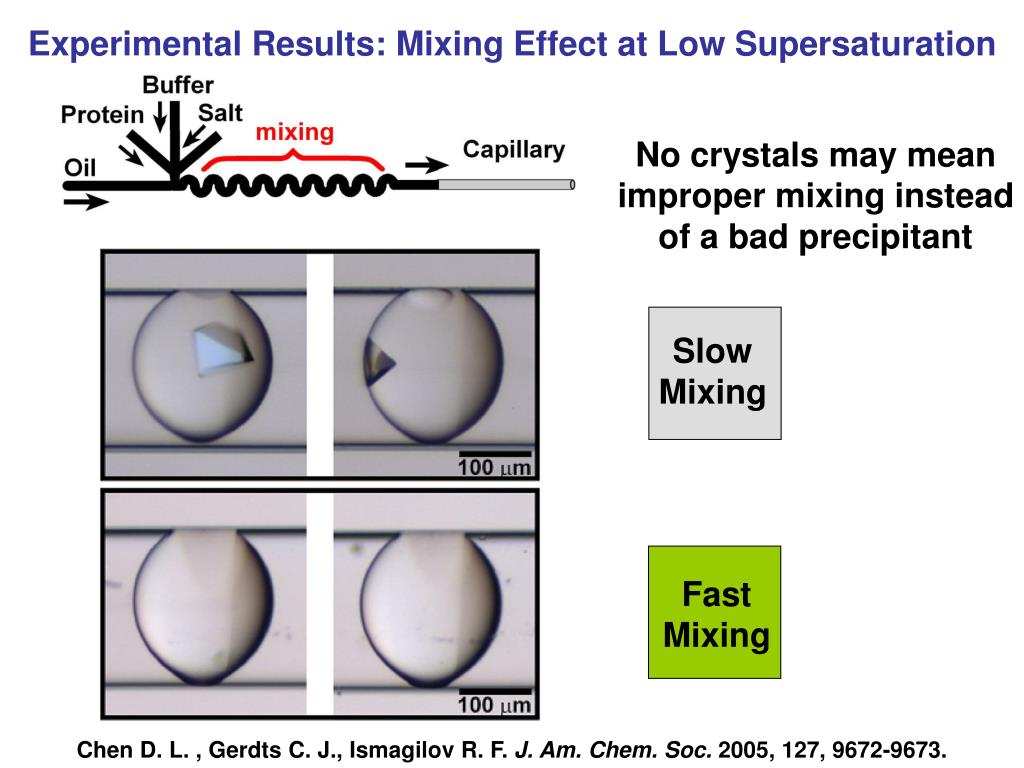 Experimental Results: Mixing Effect at Low Supersaturation

Buffer
Protein
Salt
mixing
Oil
Capillary

No crystals may mean improper mixing instead of a bad precipitant

100 $\mu$m

Slow Mixing

100 $\mu$m

Fast Mixing

Chen D. L. , Gerdts C. J., Ismagilov R. F. J. Am. Chem. Soc. 2005, 127, 9672-9673.